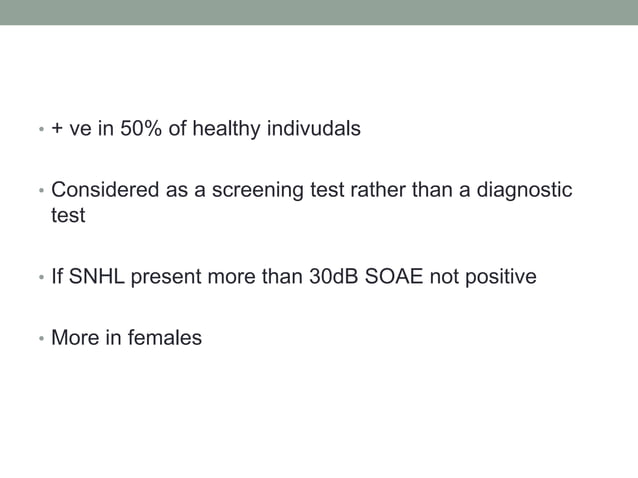 • + ve in 50% of healthy indivudals

• Considered as a screening test rather than a diagnostic test

• If SNHL present more than 30dB SOAE not positive

• More in females